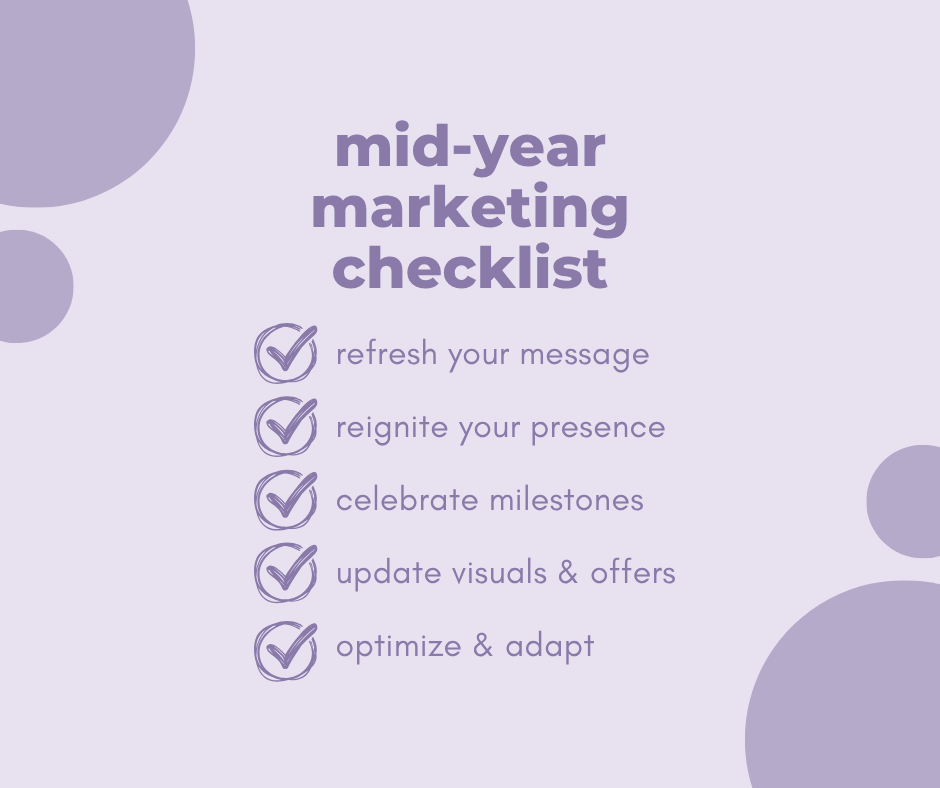 mid-year marketing checklist

refresh your message

reignite your presence

celebrate milestones

update visuals & offers

optimize & adapt